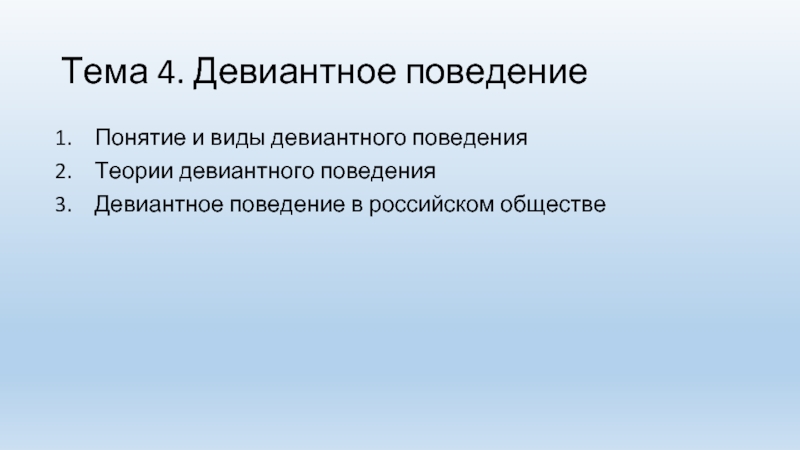 Тема 4. Девиантное поведение

1. Понятие и виды девиантного поведения
2. Теории девиантного поведения
3. Девиантное поведение в российском обществе